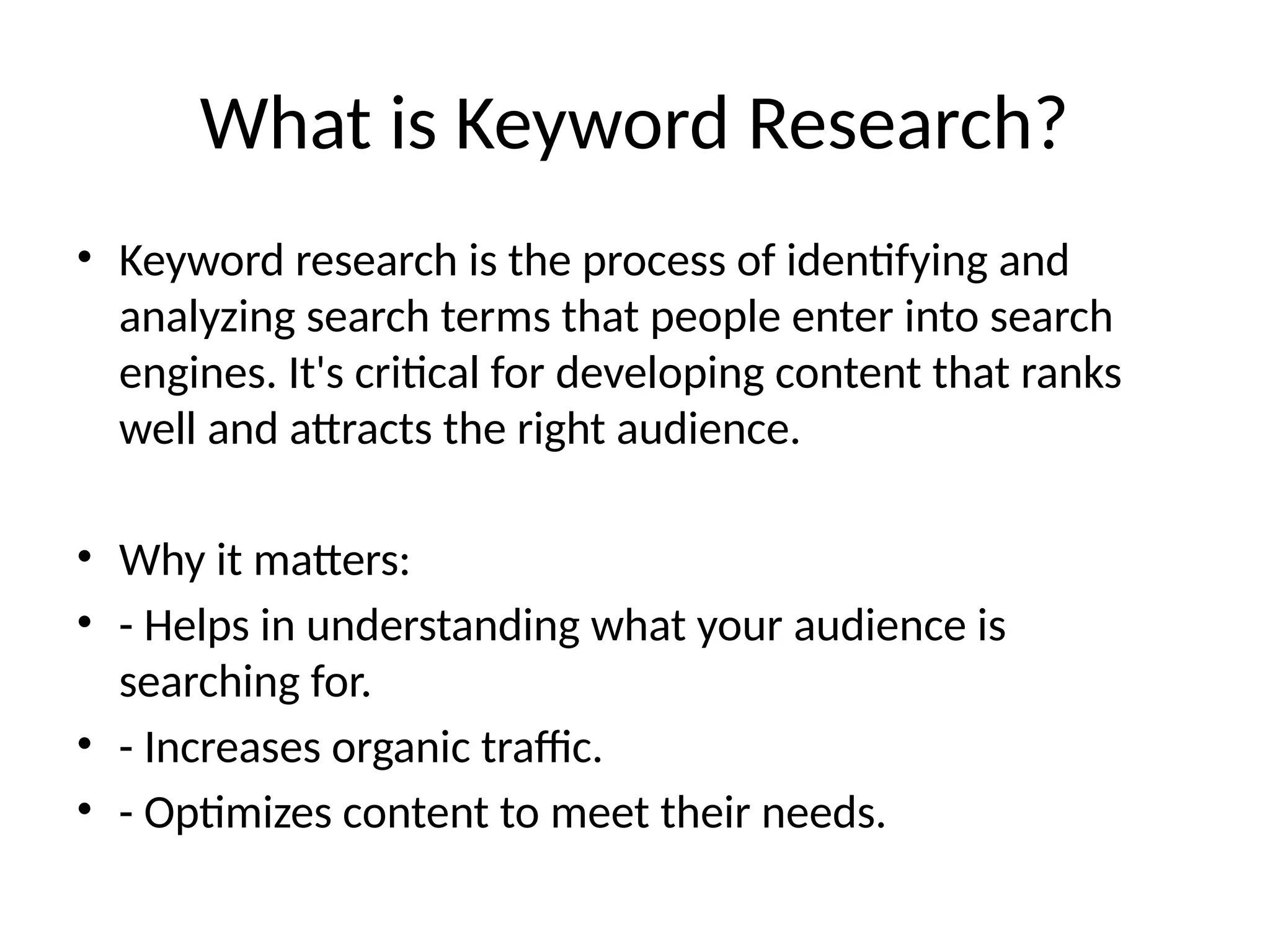 What is Keyword Research?

• Keyword research is the process of identifying and analyzing search terms that people enter into search engines. It's critical for developing content that ranks well and attracts the right audience.

• Why it matters:
• - Helps in understanding what your audience is searching for.
• - Increases organic traffic.
• - Optimizes content to meet their needs.